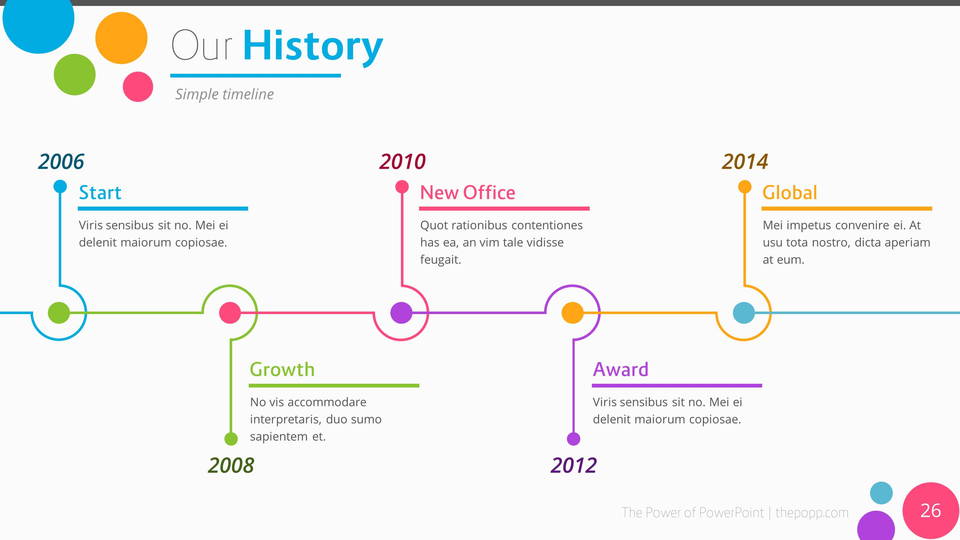 Our History

Simple timeline

2006

Start

Viris sensibus sit no. Mei ei delenit maiorum copiosae.

2010

New Office

Quot rationibus contentiones has ea, an vim tale vidisse feugait.

2014

Global

Mei impetus convenire ei. At usu tota nostro, dicta aperiam at eum.

Growth

No vis accommodare interpretaris, duo sumo sapientem et.

2008

Award

Viris sensibus sit no. Mei ei delenit maiorum copiosae.

2012

The Power of PowerPoint | thepopp.com

26